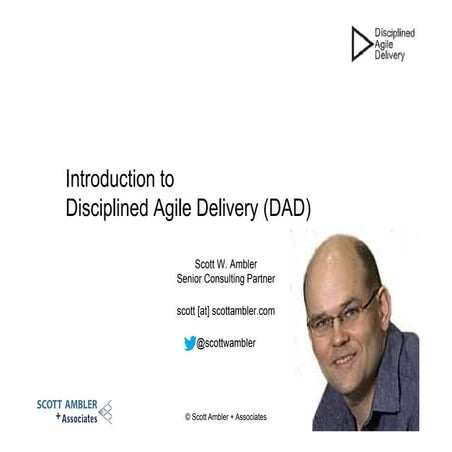 Disciplined Agile Delivery

Introduction to
Disciplined Agile Delivery (DAD)

Scott W. Ambler
Senior Consulting Partner

scott [at] scottambler.com

@scottwambler

SCOTT AMBLER + Associates

© Scott Ambler + Associates